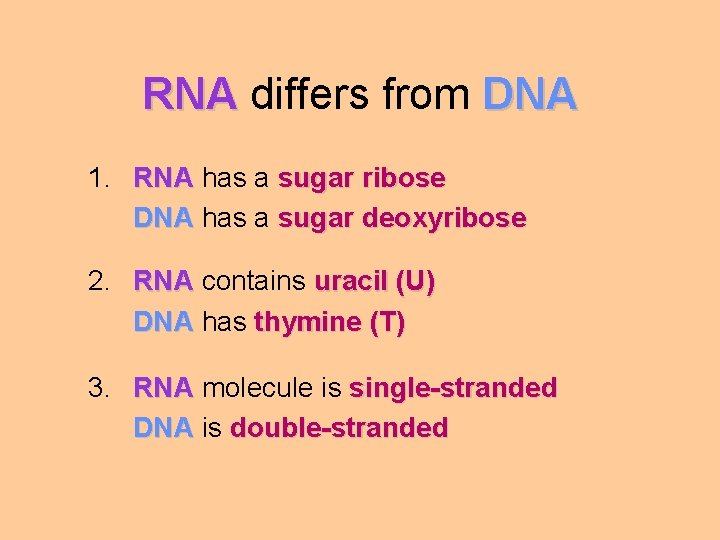 RNA differs from DNA

1. RNA has a sugar ribose
DNA has a sugar deoxyribose

2. RNA contains uracil (U)
DNA has thymine (T)

3. RNA molecule is single-stranded
DNA is double-stranded